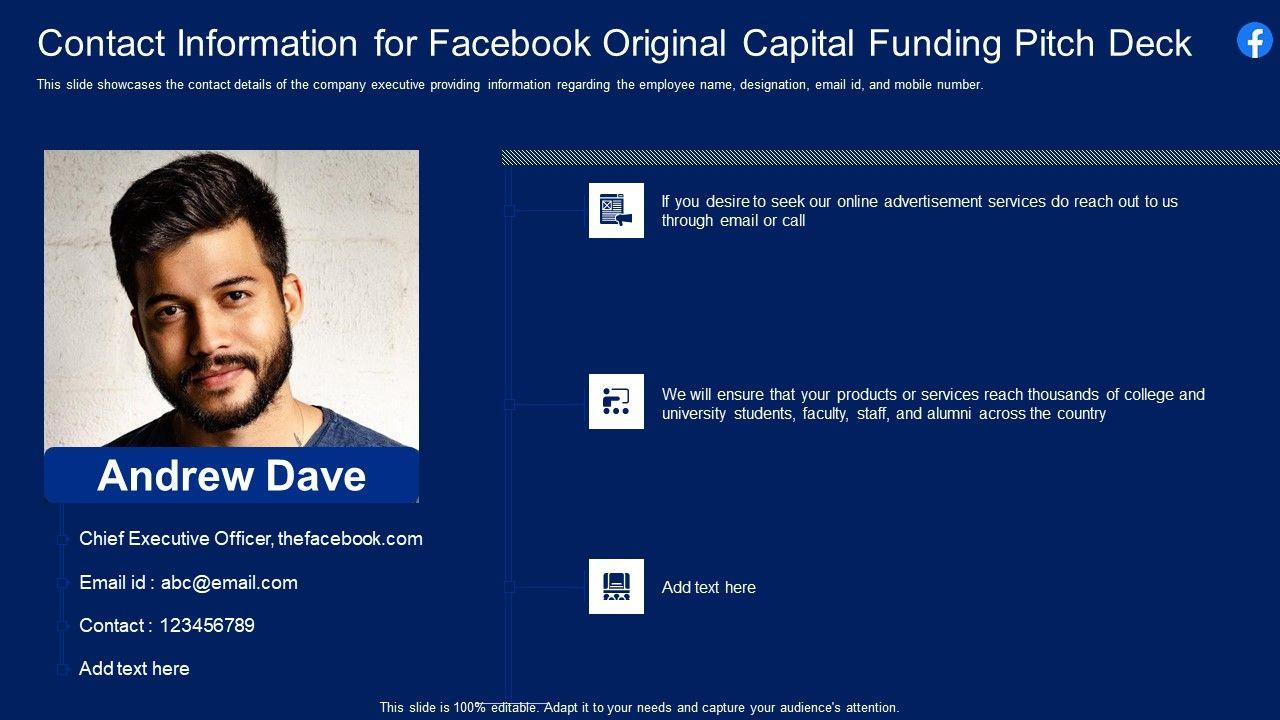 Contact Information for Facebook Original Capital Funding Pitch Deck

This slide showcases the contact details of the company executive providing information regarding the employee name, designation, email id, and mobile number.

Andrew Dave

Chief Executive Officer, thefacebook.com

Email id : abc@email.com

Contact : 123456789

Add text here

If you desire to seek our online advertisement services do reach out to us through email or call

We will ensure that your products or services reach thousands of college and university students, faculty, staff, and alumni across the country

Add text here

This slide is 100% editable. Adapt it to your needs and capture your audience's attention.